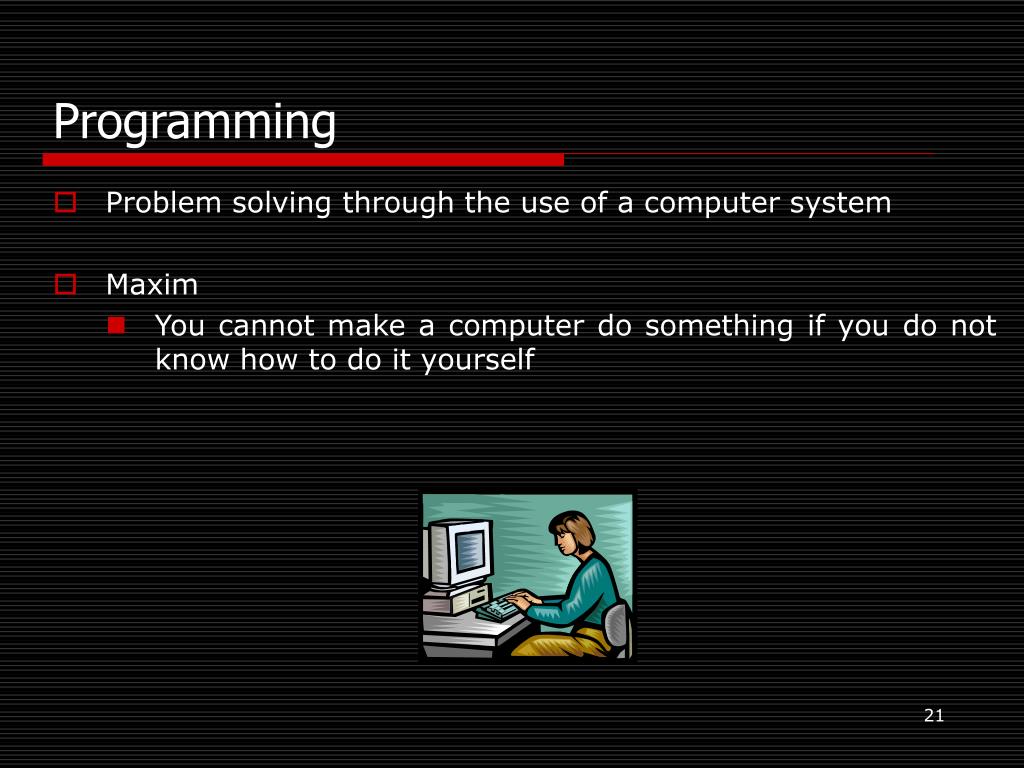 Programming

Problem solving through the use of a computer system

Maxim

You cannot make a computer do something if you do not know how to do it yourself

21